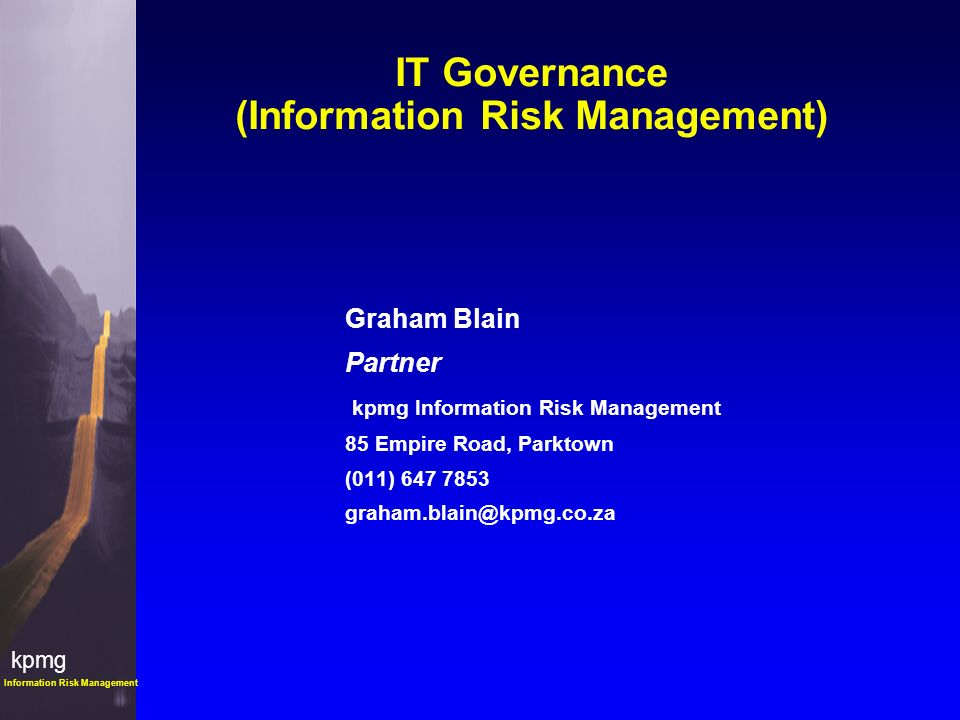 IT Governance
(Information Risk Management)

Graham Blain

Partner

kpmg Information Risk Management

85 Empire Road, Parktown

(011) 647 7853

graham.blain@kpmg.co.za

kpmg
Information Risk Management